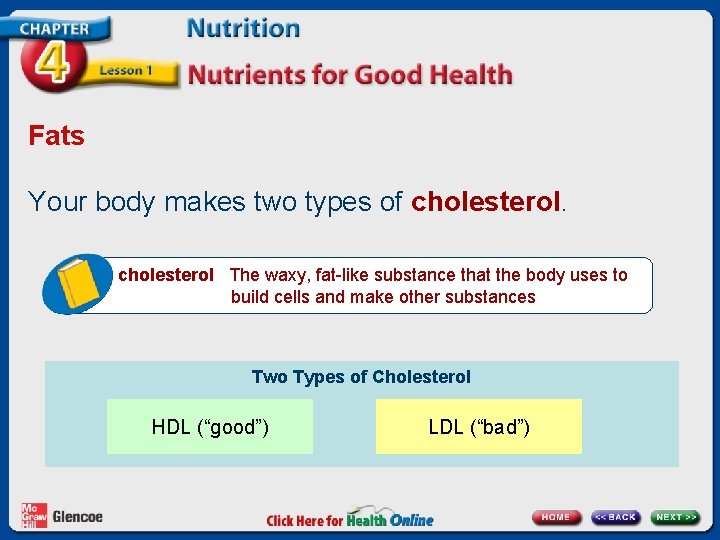 CHAPTER 4 Lesson 1

Nutrition

Nutrients for Good Health

Fats

Your body makes two types of cholesterol.

cholesterol The waxy, fat-like substance that the body uses to build cells and make other substances

Two Types of Cholesterol

HDL (“good”)

LDL (“bad”)

Mc Graw Hill Glencoe

Click Here for Health Online

HOME

<< BACK

NEXT >>